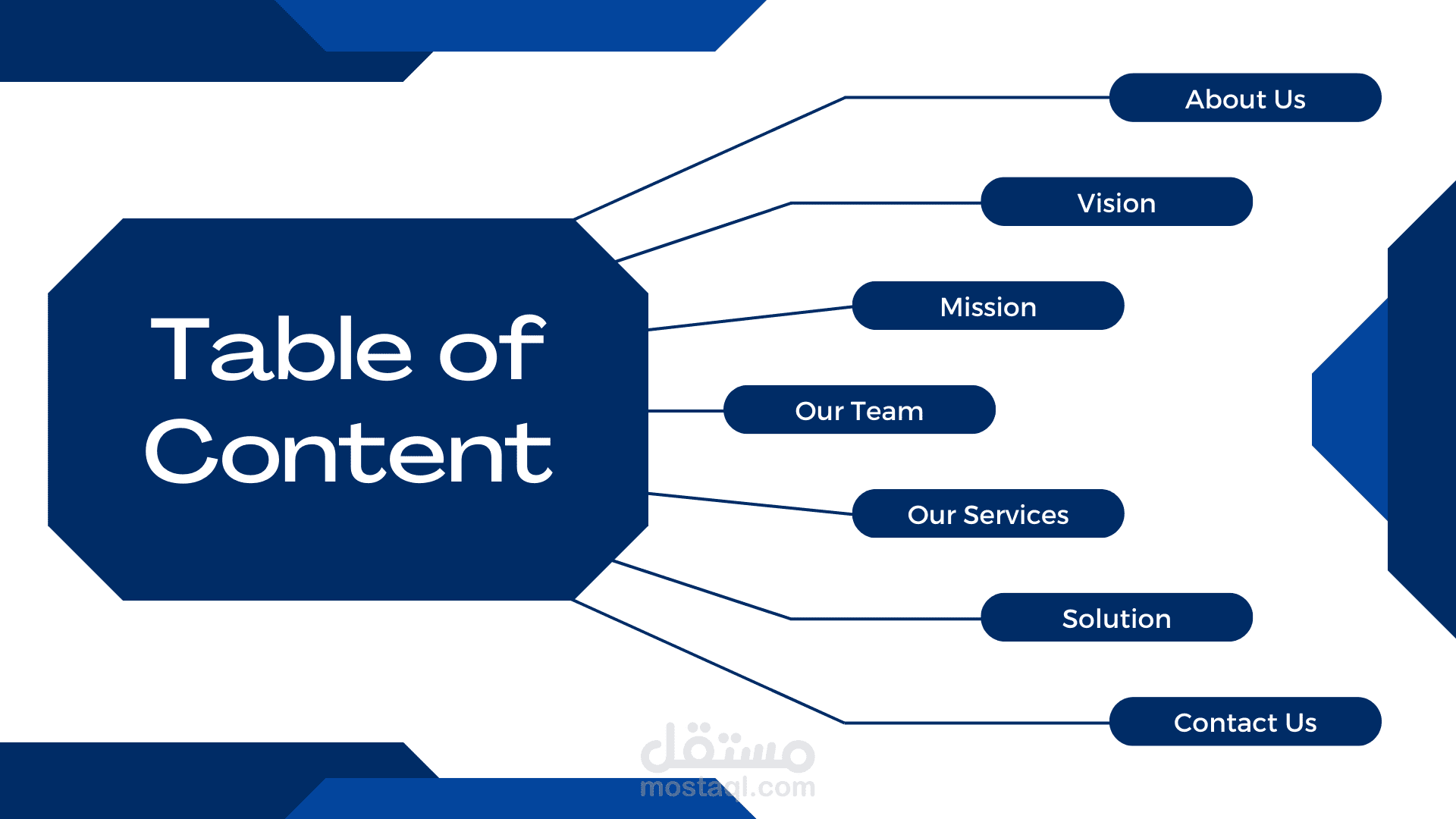 Table of Content

About Us

Vision

Mission

Our Team

Our Services

Solution

Contact Us

مستقل
mostaql.com